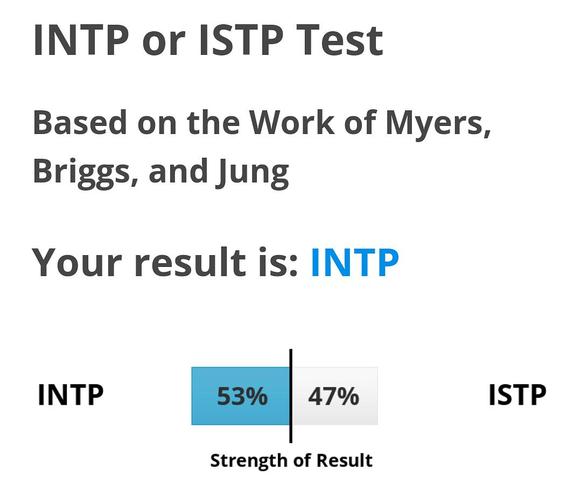 INTP or ISTP Test

Based on the Work of Myers, Briggs, and Jung

Your result is: INTP

INTP 53% 47% ISTP

Strength of Result